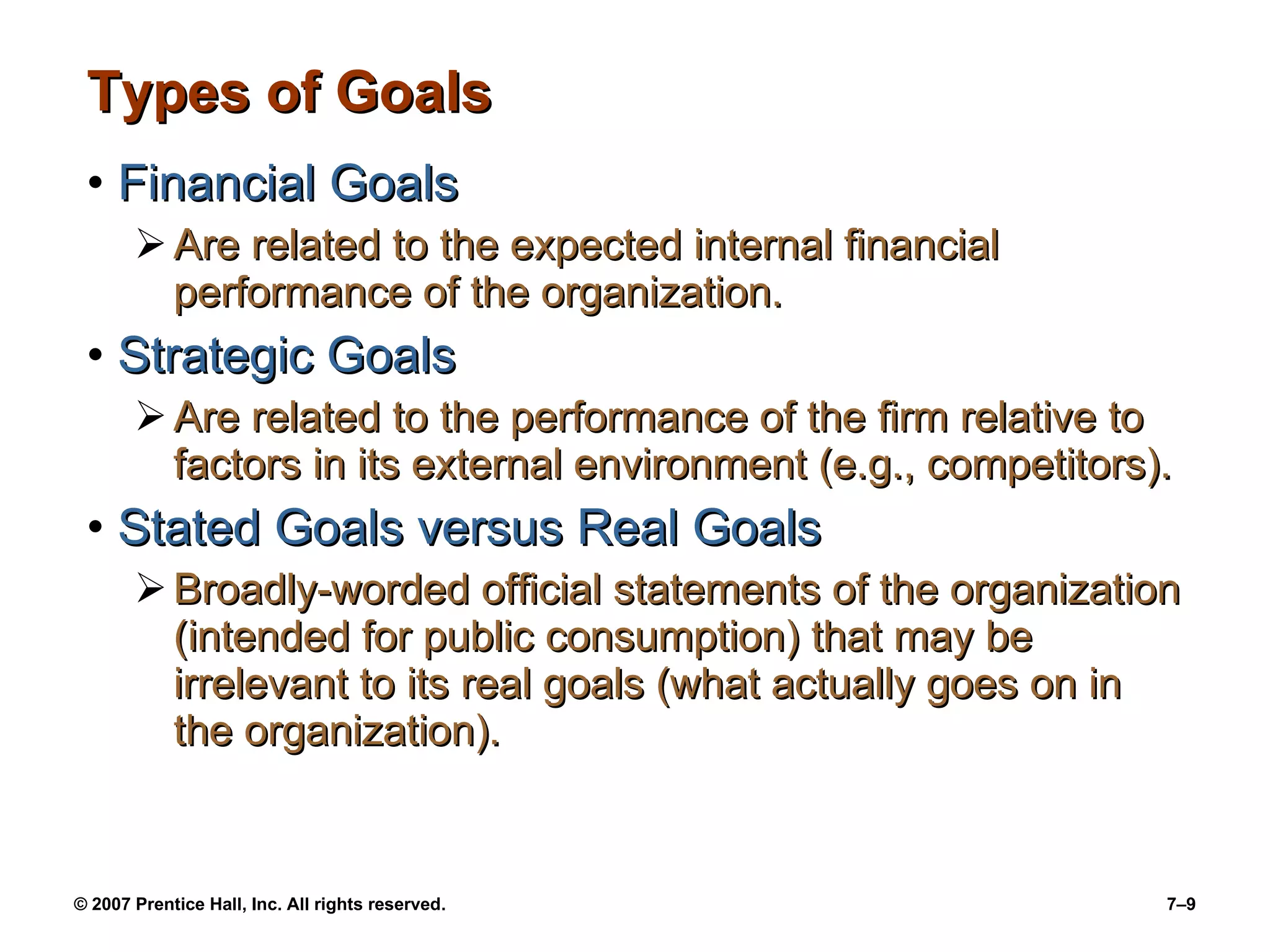 Types of Goals

• Financial Goals

➢ Are related to the expected internal financial performance of the organization.

• Strategic Goals

➢ Are related to the performance of the firm relative to factors in its external environment (e.g., competitors).

• Stated Goals versus Real Goals

➢ Broadly-worded official statements of the organization (intended for public consumption) that may be irrelevant to its real goals (what actually goes on in the organization).

© 2007 Prentice Hall, Inc. All rights reserved.

7–9